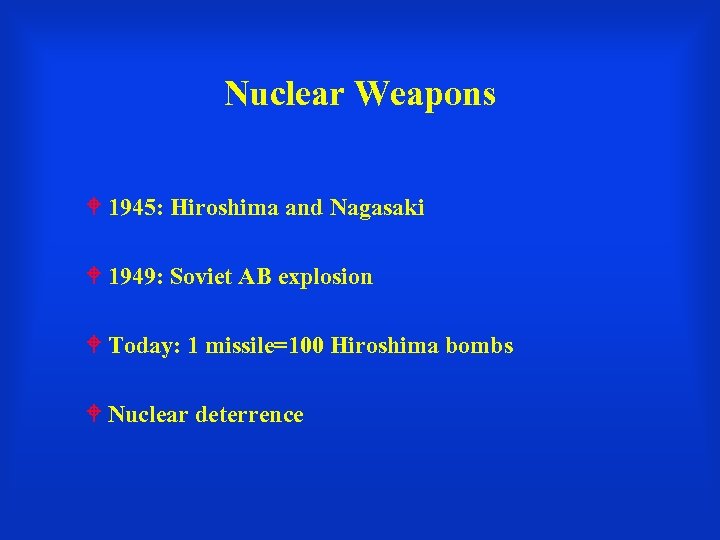 Nuclear Weapons

1945: Hiroshima and Nagasaki

1949: Soviet AB explosion

Today: 1 missile=100 Hiroshima bombs

Nuclear deterrence